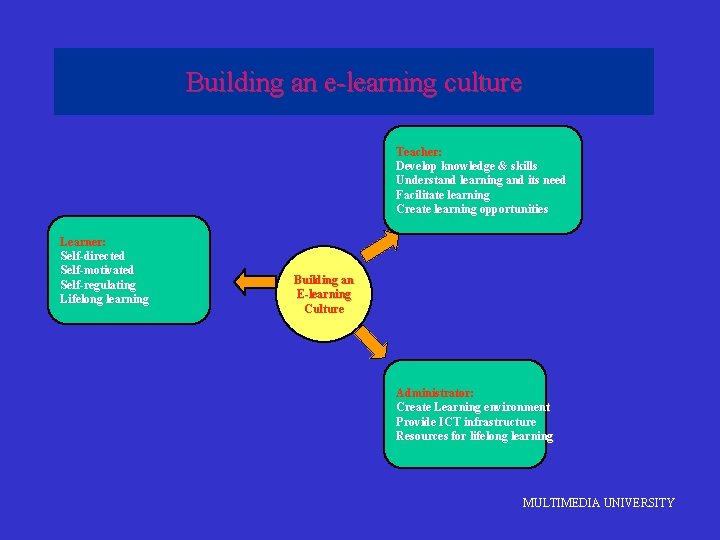 Building an e-learning culture

Teacher:
Develop knowledge & skills
Understand learning and its need
Facilitate learning
Create learning opportunities

Learner:
Self-directed
Self-motivated
Self-regulating
Lifelong learning

Building an E-learning Culture

Administrator:
Create Learning environment
Provide ICT infrastructure
Resources for lifelong learning

MULTIMEDIA UNIVERSITY